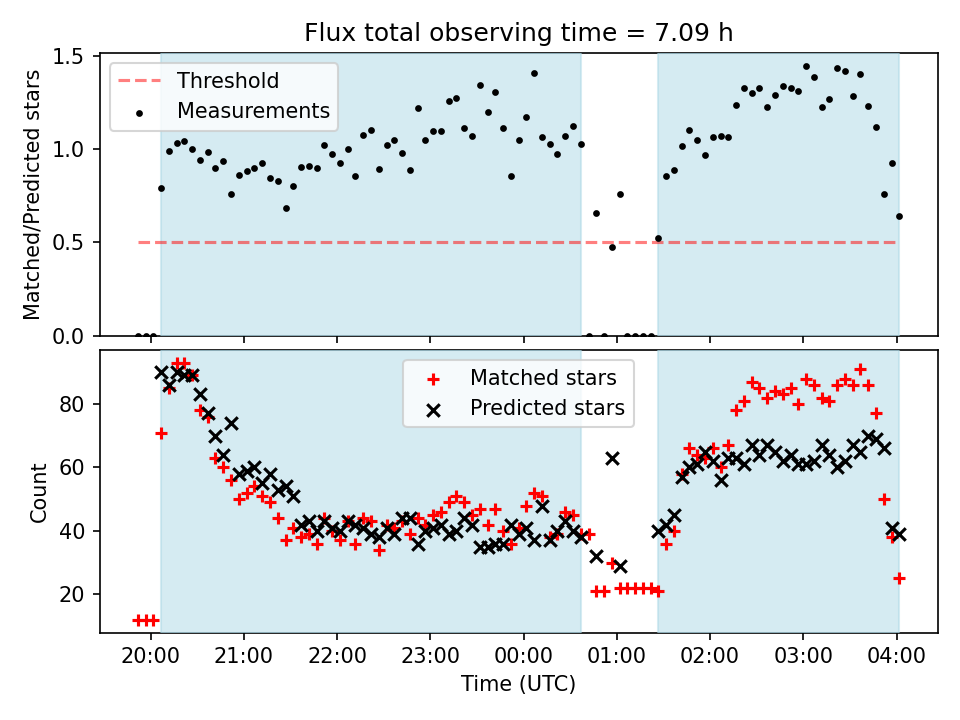 Flux total observing time = 7.09 h

Matched/Predicted stars

1.5
1.0
0.5
0.0

Threshold
Measurements

Count

80
60
40
20

Matched stars
Predicted stars

20:00 21:00 22:00 23:00 00:00 01:00 02:00 03:00 04:00

Time (UTC)